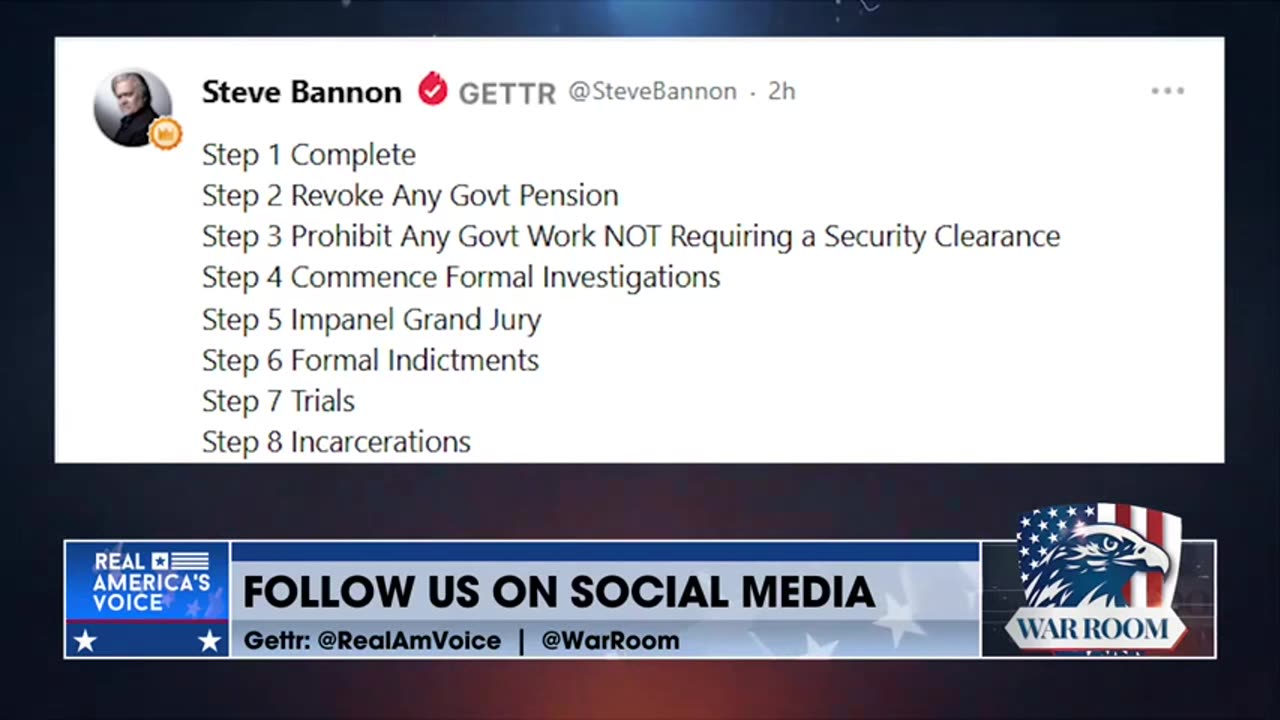 Steve Bannon GETTR @SteveBannon · 2h

Step 1 Complete
Step 2 Revoke Any Govt Pension
Step 3 Prohibit Any Govt Work NOT Requiring a Security Clearance
Step 4 Commence Formal Investigations
Step 5 Impanel Grand Jury
Step 6 Formal Indictments
Step 7 Trials
Step 8 Incarcerations

REAL AMERICA'S VOICE

FOLLOW US ON SOCIAL MEDIA
Gettr: @RealAmVoice | @WarRoom

WAR ROOM